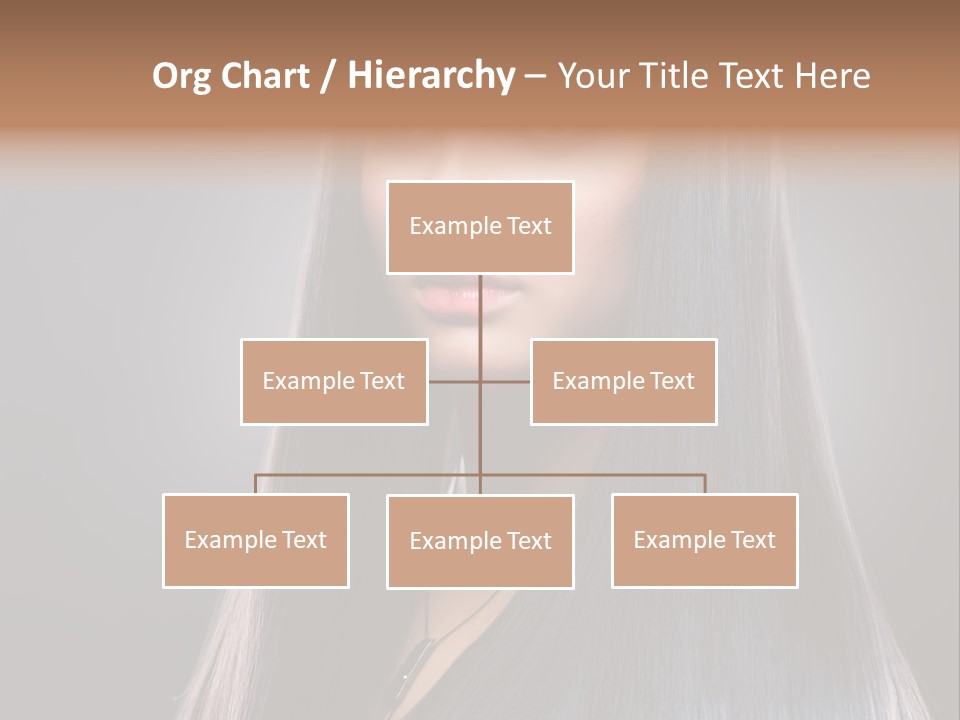 Org Chart / Hierarchy – Your Title Text Here

Example Text

Example Text

Example Text

Example Text

Example Text

Example Text